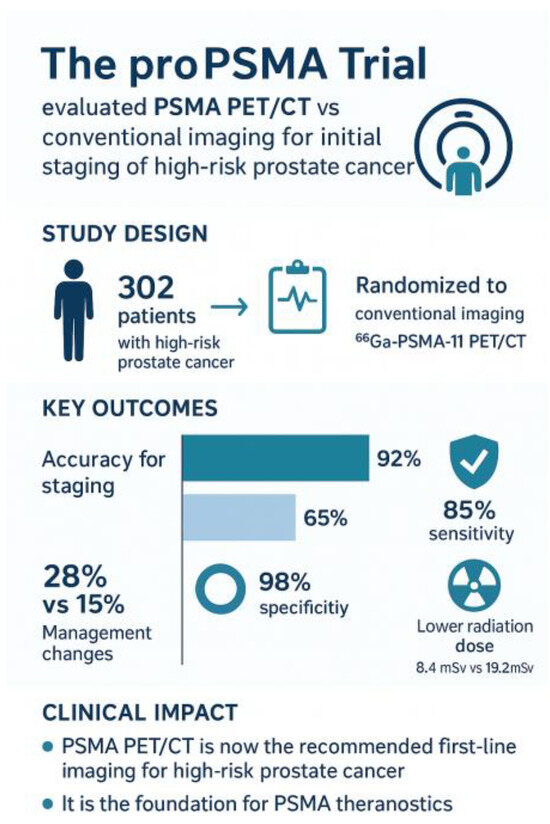 The proPSMA Trial

evaluated PSMA PET/CT vs conventional imaging for initial staging of high-risk prostate cancer

STUDY DESIGN

302 patients with high-risk prostate cancer

Randomized to conventional imaging $^{66}$Ga-PSMA-11 PET/CT

KEY OUTCOMES

Accuracy for staging

92%

65%

85% sensitivity

28% vs 15%
Management changes

98% specificitiy

Lower radiation dose
8.4 mSv vs 19.2mSv

CLINICAL IMPACT

• PSMA PET/CT is now the recommended first-line imaging for high-risk prostate cancer

• It is the foundation for PSMA theranostics